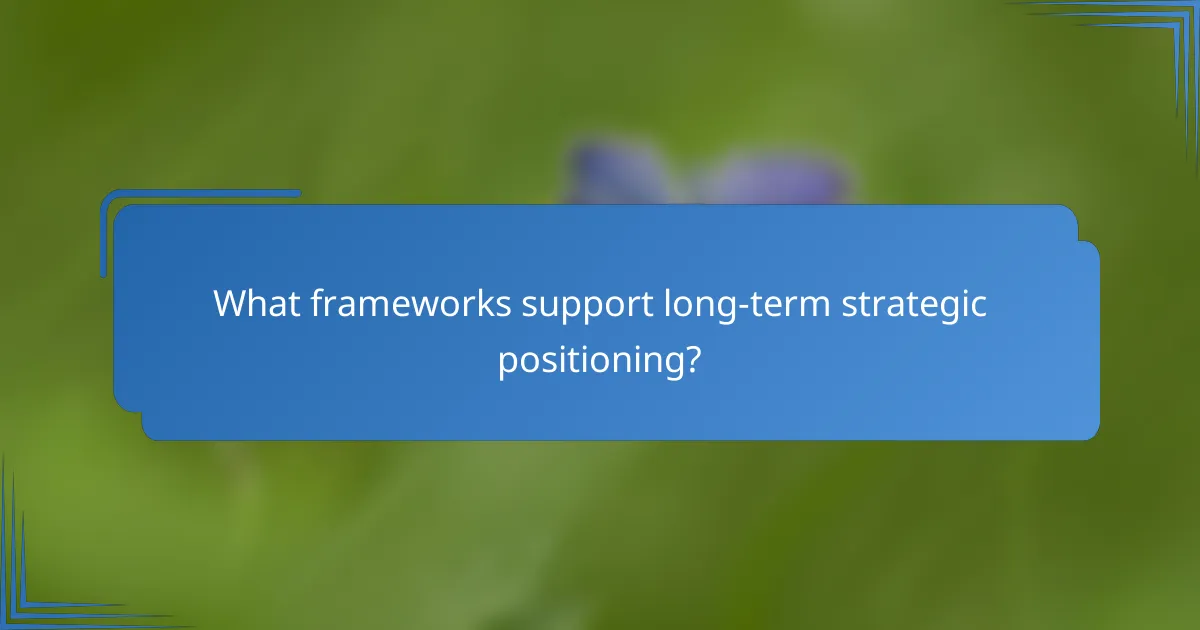 What frameworks support long-term strategic positioning?